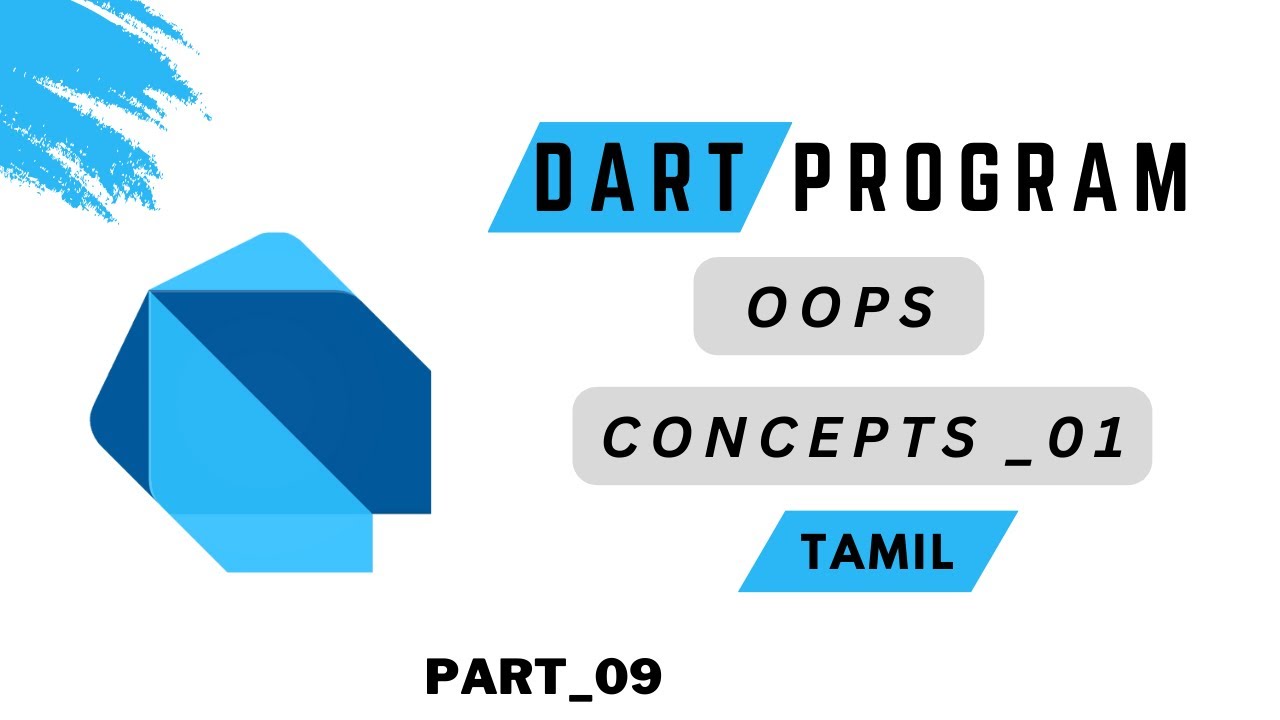 DART PROGRAM

OOPS

CONCEPTS _01

TAMIL

PART_09